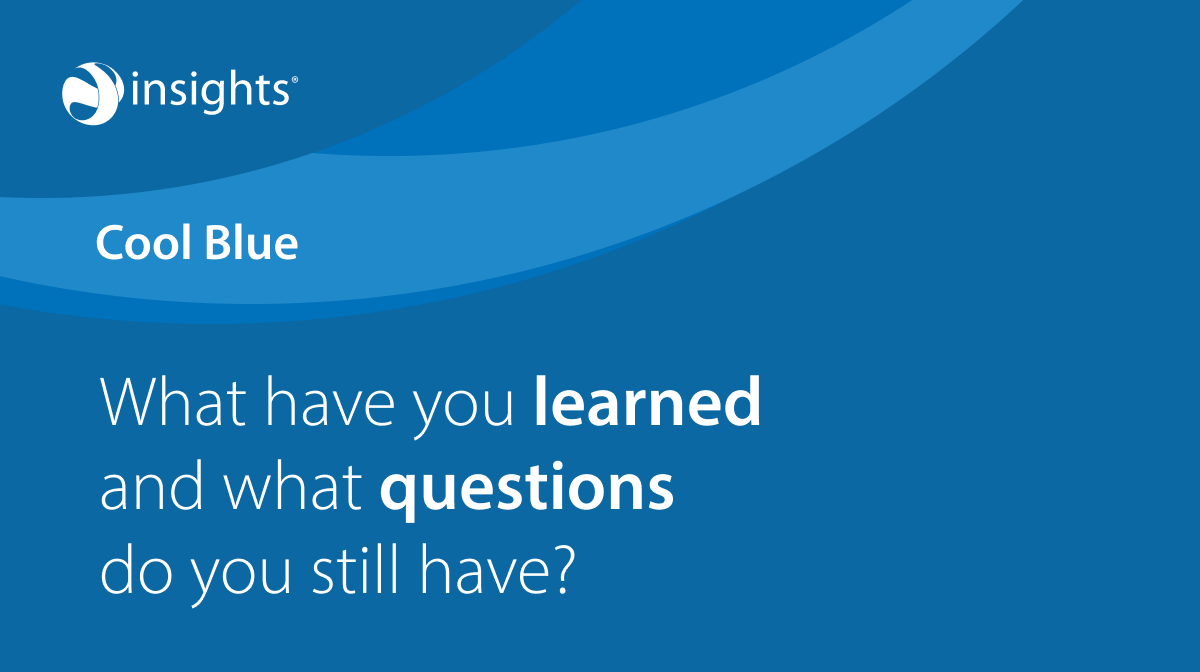 insights®

Cool Blue

What have you learned and what questions do you still have?